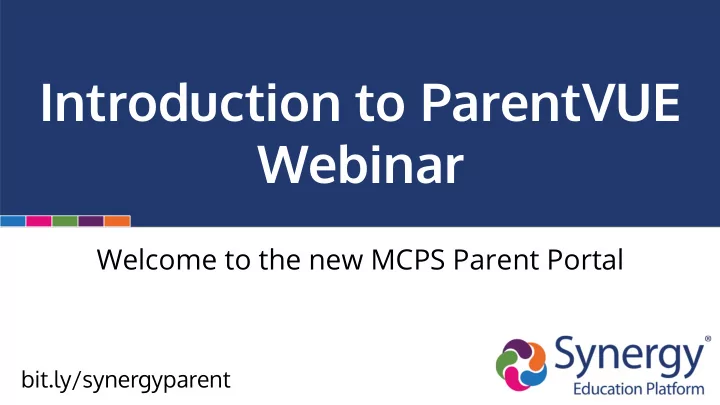 Introduction to ParentVUE Webinar

Welcome to the new MCPS Parent Portal

bit.ly/synergyparent

Synergy®
Education Platform